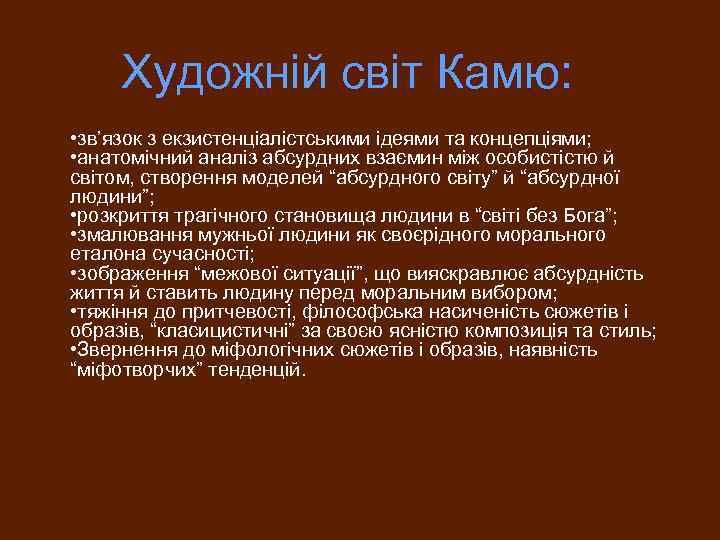 Художній світ Камю:

•зв’язок з екзистенціалістськими ідеями та концепціями;
•анатомічний аналіз абсурдних взаємин між особистістю й світом, створення моделей “абсурдного світу” й “абсурдної людини”;
•розкриття трагічного становища людини в “світі без Бога”;
•змалювання мужньої людини як своєрідного морального еталона сучасності;
•зображення “межової ситуації”, що вияскравлює абсурдність життя й ставить людину перед моральним вибором;
•тяжіння до притчевості, філософська насиченість сюжетів і образів, “класицистичні” за своєю ясністю композиція та стиль;
•Звернення до міфологічних сюжетів і образів, наявність “міфотворчих” тенденцій.